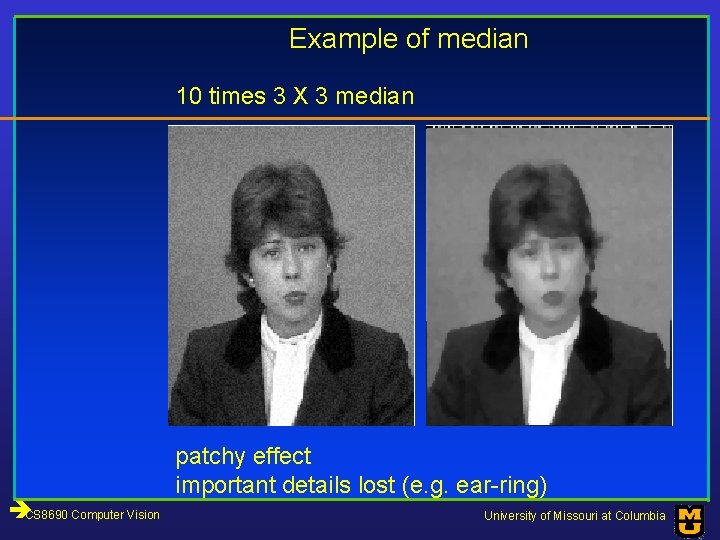 Example of median

10 times 3 X 3 median

patchy effect
important details lost (e.g. ear-ring)

CS8690 Computer Vision

University of Missouri at Columbia

MU